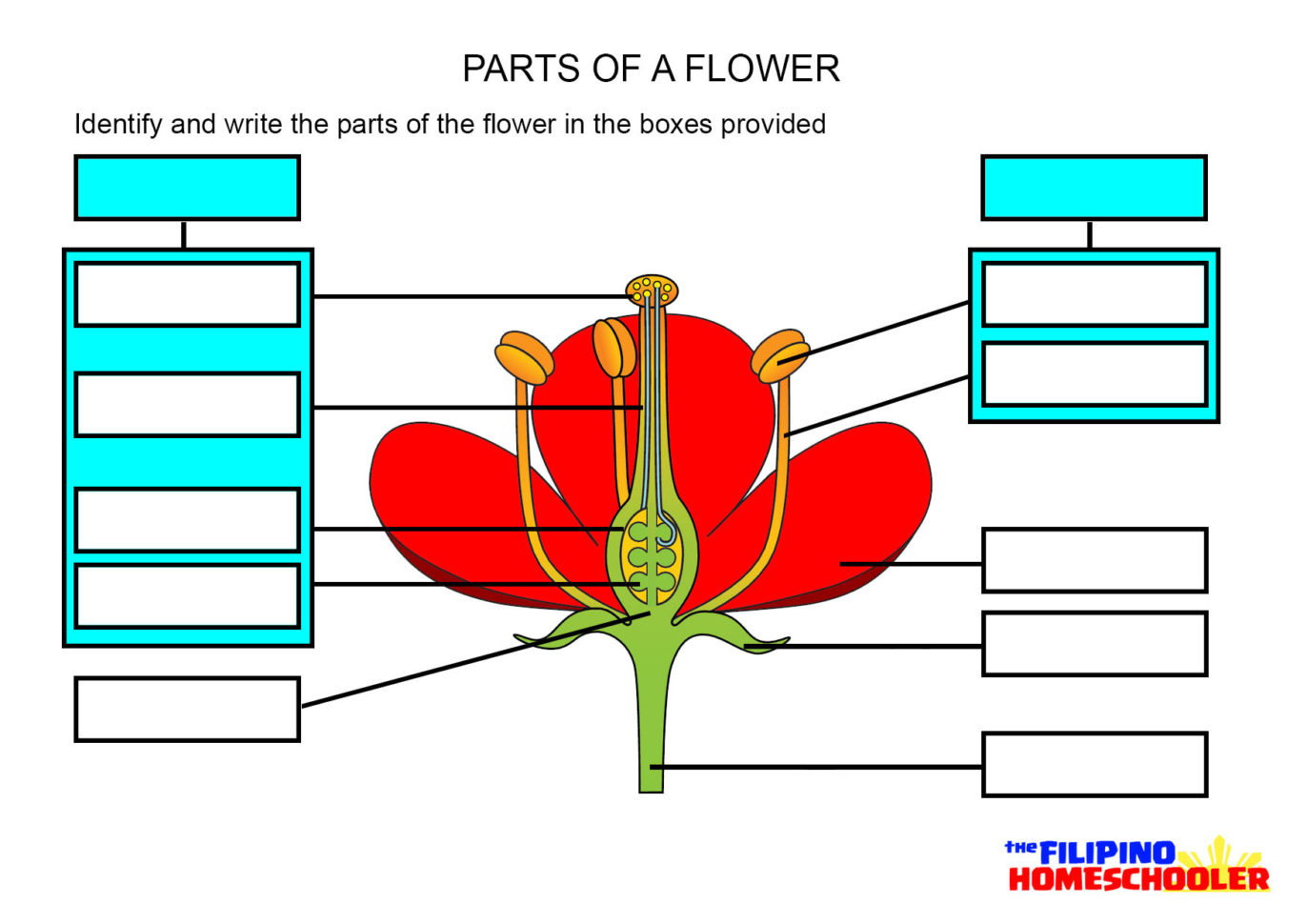 PARTS OF A FLOWER

Identify and write the parts of the flower in the boxes provided

the FILIPINO HOMESCHOOLER